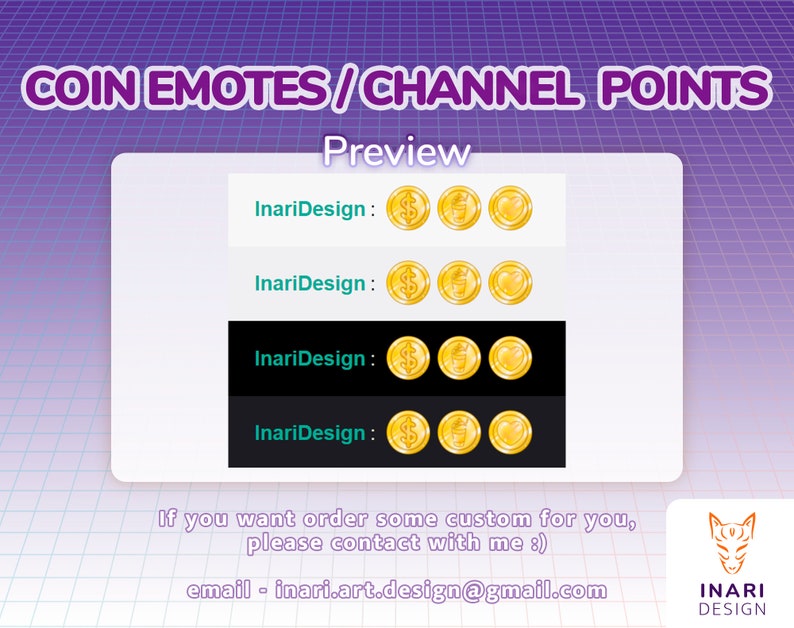 COIN EMOTES / CHANNEL POINTS

Preview

InariDesign :

InariDesign :

InariDesign :

InariDesign :

If you want order some custom for you, please contact with me :)

email - inari.art.design@gmail.com

INARI DESIGN